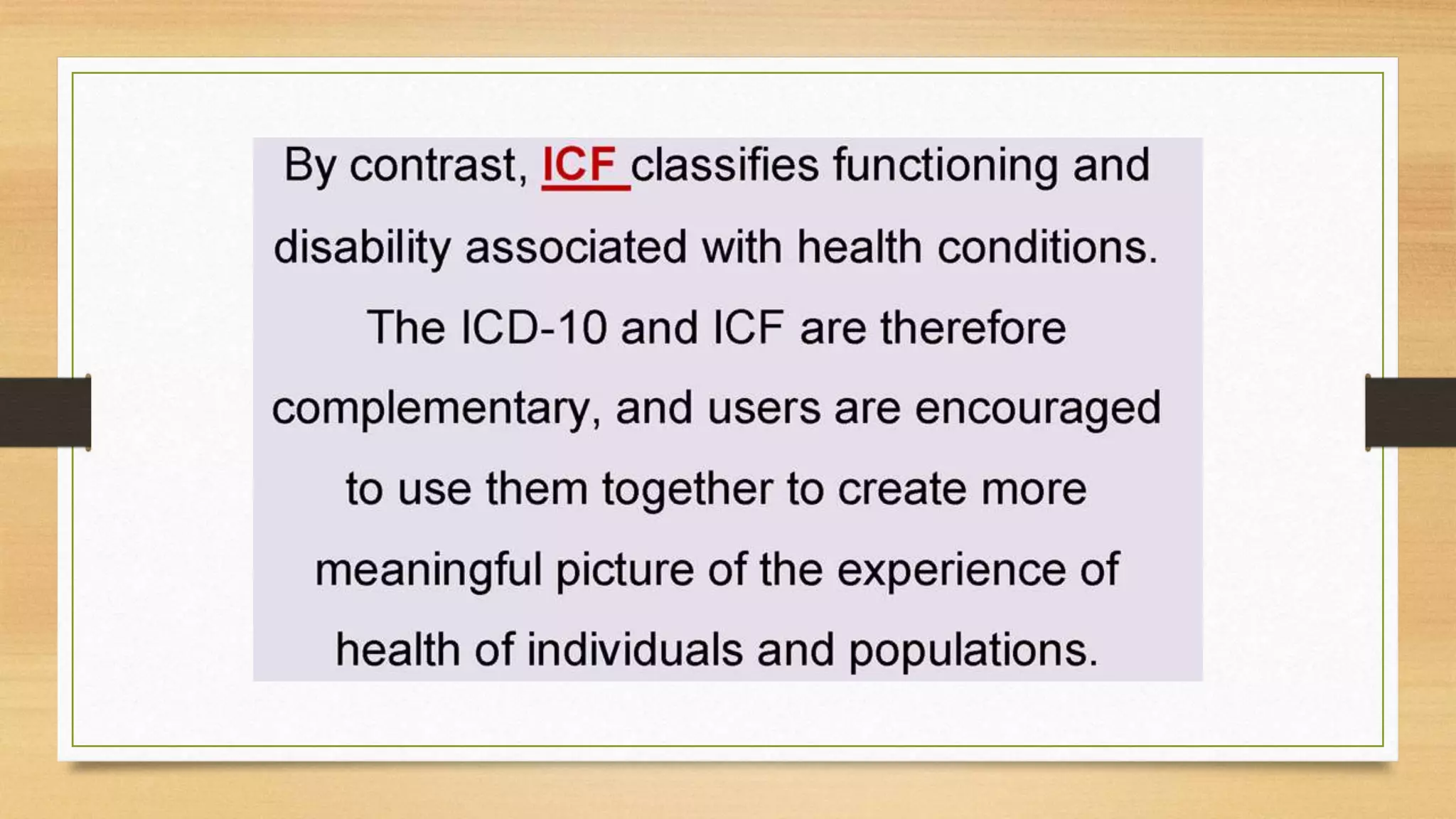 By contrast, ICF classifies functioning and disability associated with health conditions. The ICD-10 and ICF are therefore complementary, and users are encouraged to use them together to create more meaningful picture of the experience of health of individuals and populations.